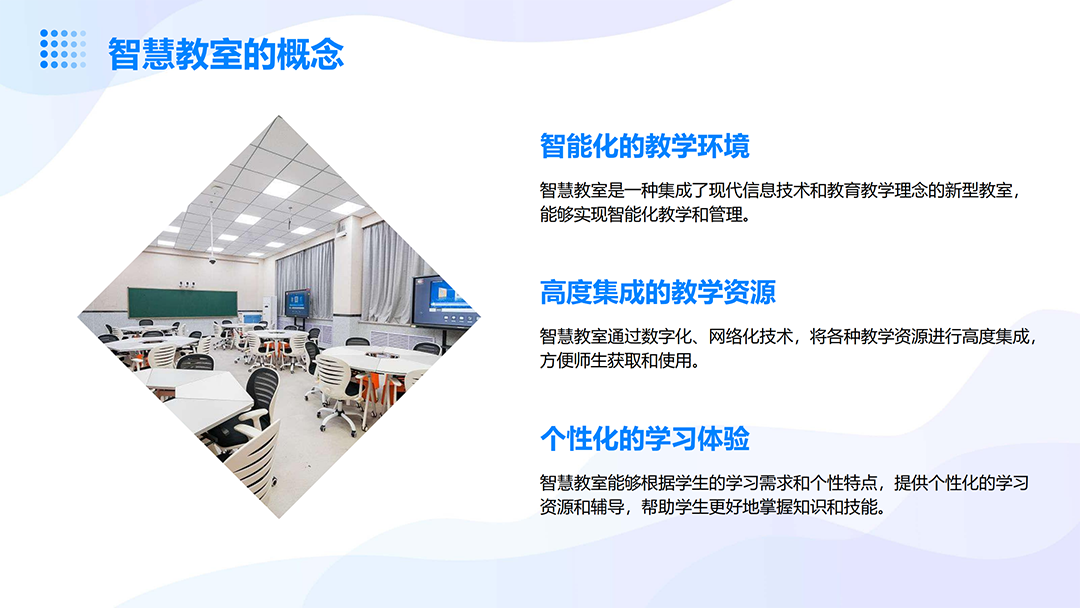 智慧教室的概念

智能化的教学环境

智慧教室是一种集成了现代信息技术和教育教学理念的新型教室，能够实现智能化教学和管理。

高度集成的教学资源

智慧教室通过数字化、网络化技术，将各种教学资源进行高度集成，方便师生获取和使用。

个性化的学习体验

智慧教室能够根据学生的学习需求和个性特点，提供个性化的学习资源和辅导，帮助学生更好地掌握知识和技能。